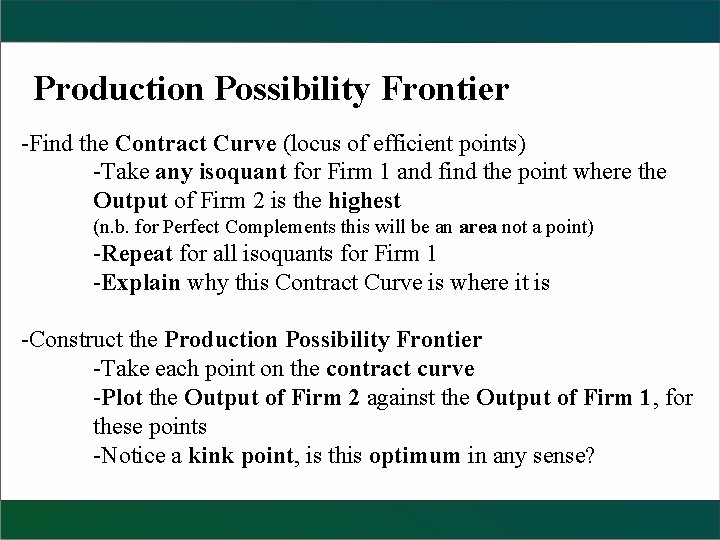 Production Possibility Frontier

-Find the Contract Curve (locus of efficient points)
-Take any isoquant for Firm 1 and find the point where the Output of Firm 2 is the highest
(n.b. for Perfect Complements this will be an area not a point)
-Repeat for all isoquants for Firm 1
-Explain why this Contract Curve is where it is

-Construct the Production Possibility Frontier
-Take each point on the contract curve
-Plot the Output of Firm 2 against the Output of Firm 1, for these points
-Notice a kink point, is this optimum in any sense?